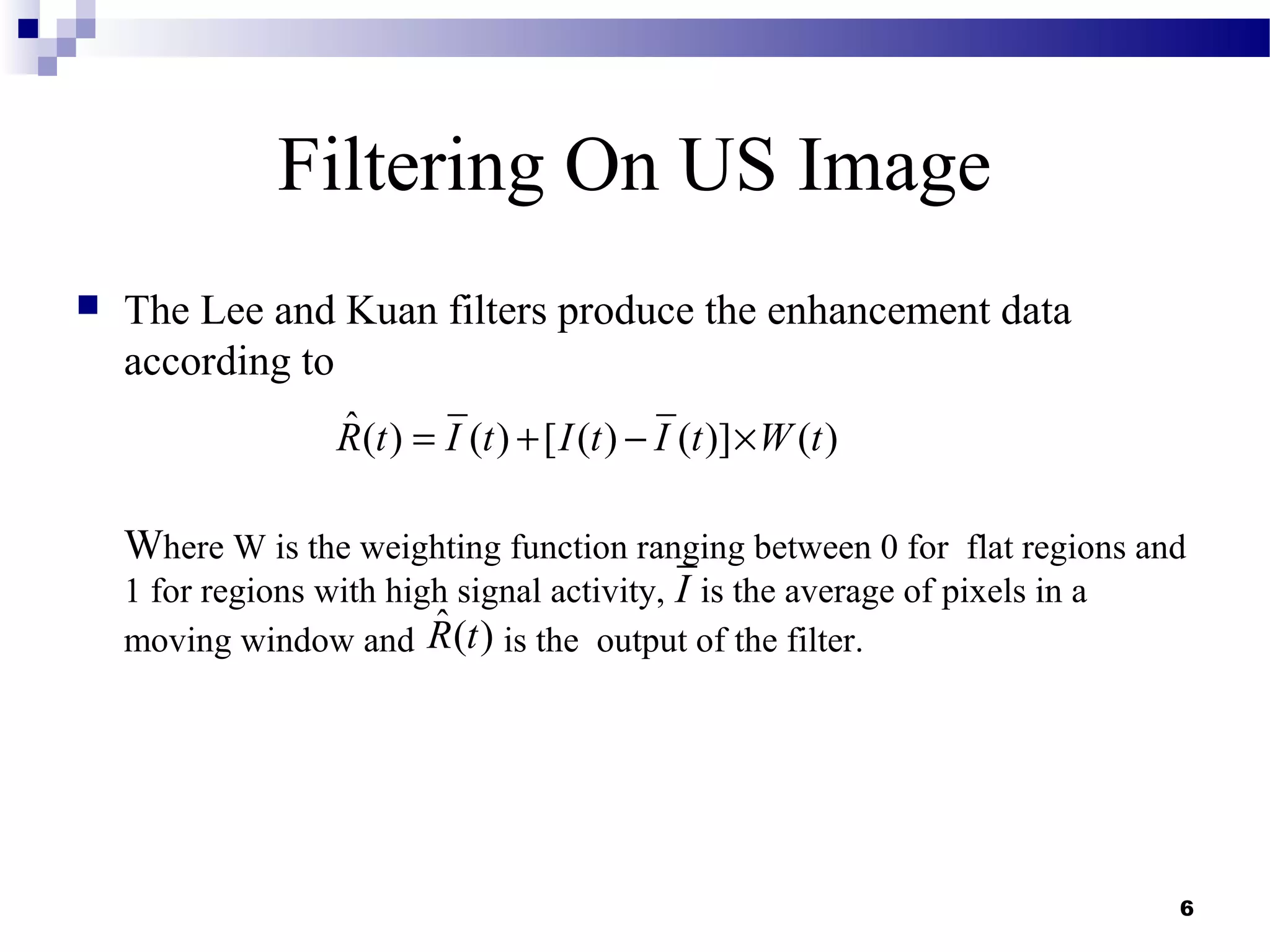 Filtering On US Image

The Lee and Kuan filters produce the enhancement data according to

$\hat{R}(t) = \bar{I}(t) + [I(t) - \bar{I}(t)] \times W(t)$

Where W is the weighting function ranging between 0 for flat regions and 1 for regions with high signal activity, $\bar{I}$ is the average of pixels in a moving window and $\hat{R}(t)$ is the output of the filter.

6